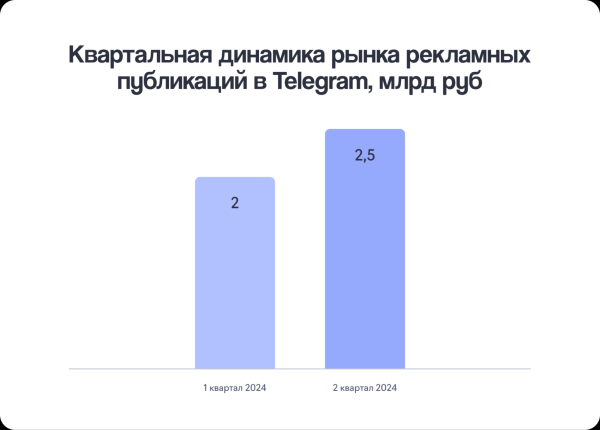 Квартальная динамика рынка рекламных публикаций в Telegram, млрд руб

2

2,5

1 квартал 2024

2 квартал 2024